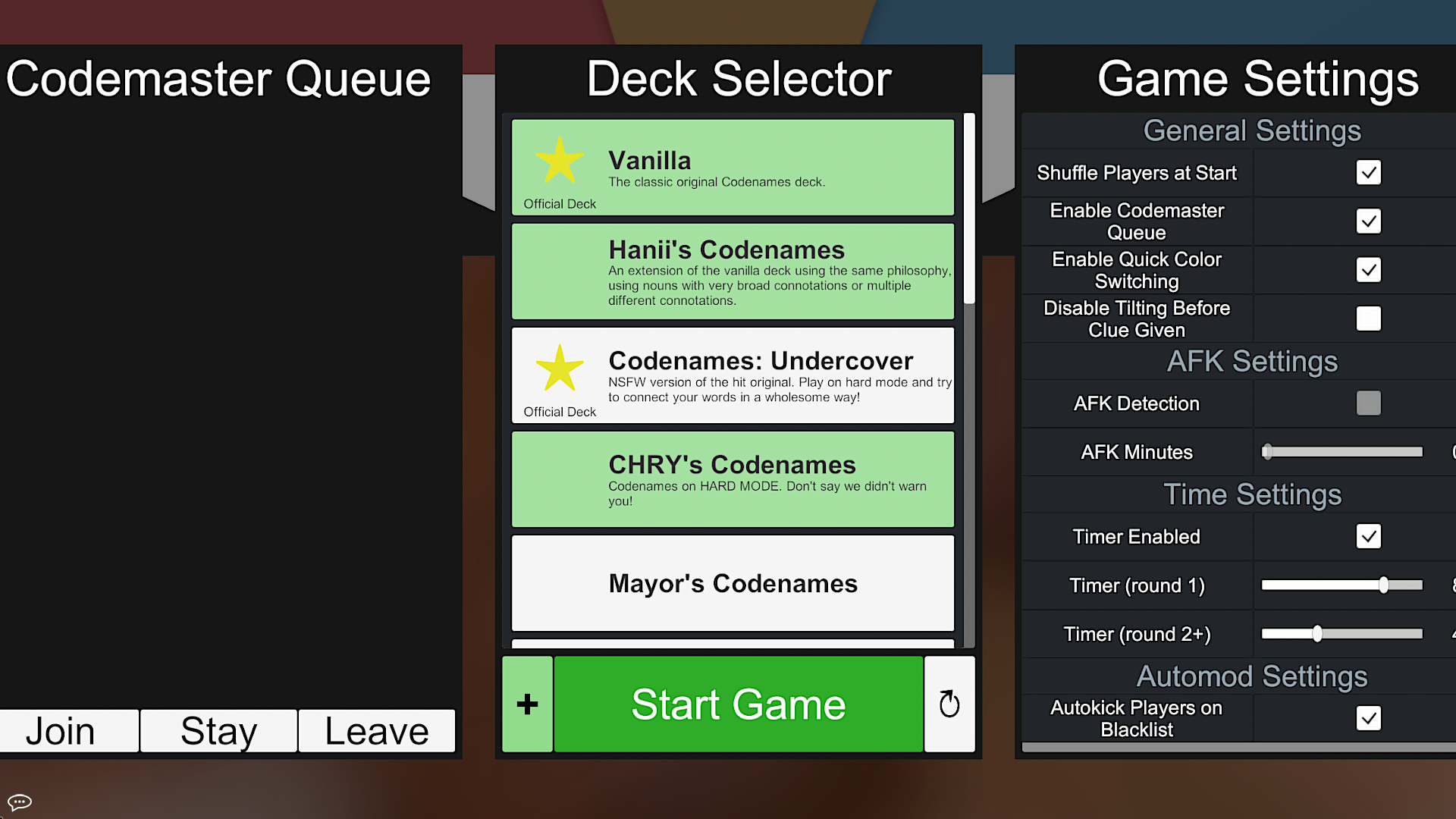 Codemaster Queue

Join

Stay

Leave

Deck Selector

Vanilla
The classic original Codenames deck.
Official Deck

Hanii's Codenames
An extension of the vanilla deck using the same philosophy, using nouns with very broad connotations or multiple different connotations.

Codenames: Undercover
NSFW version of the hit original. Play on hard mode and try to connect your words in a wholesome way!
Official Deck

CHRY's Codenames
Codenames on HARD MODE. Don't say we didn't warn you!

Mayor's Codenames

+

Start Game

Game Settings

General Settings

Shuffle Players at Start

Enable Codemaster Queue

Enable Quick Color Switching

Disable Tilting Before Clue Given

AFK Settings

AFK Detection

AFK Minutes

Time Settings

Timer Enabled

Timer (round 1)

Timer (round 2+)

Automod Settings

Autokick Players on Blacklist